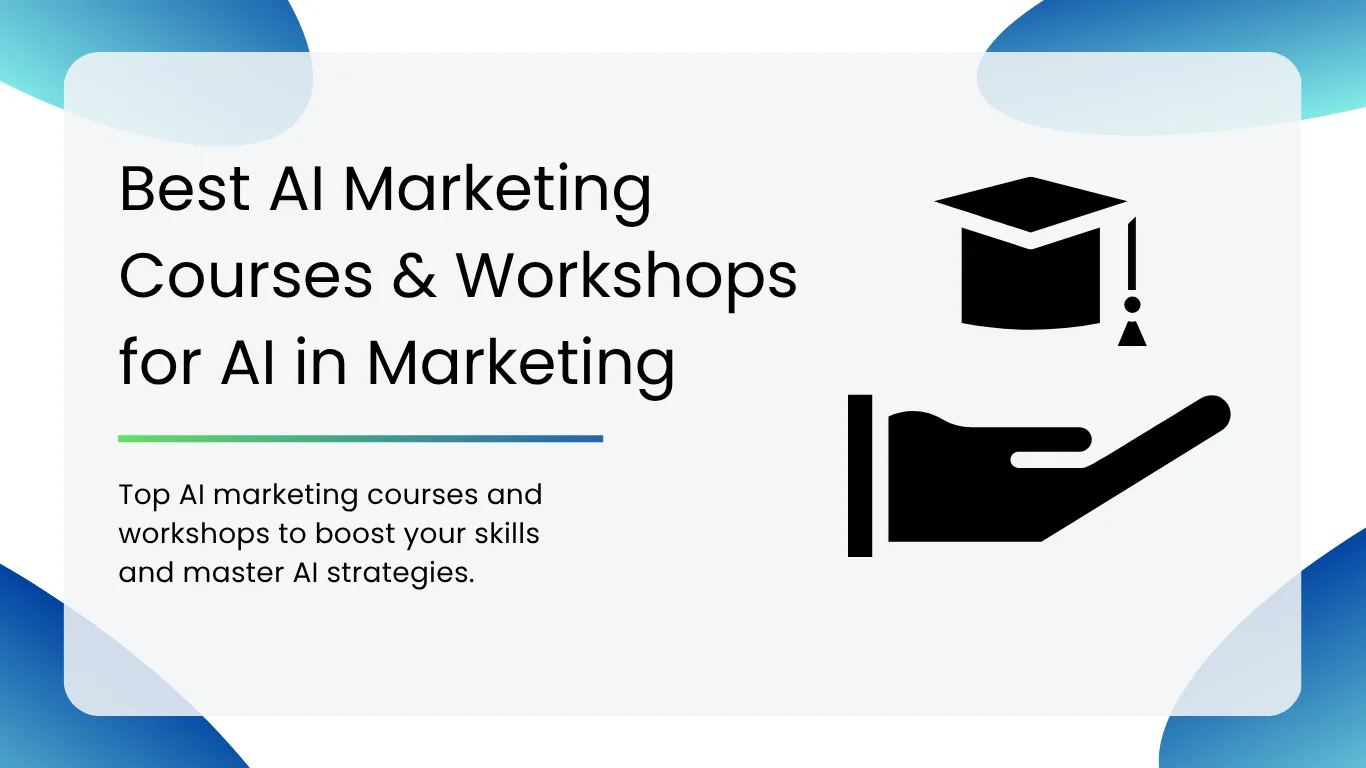 Best AI Marketing Courses & Workshops for AI in Marketing

Top AI marketing courses and workshops to boost your skills and master AI strategies.